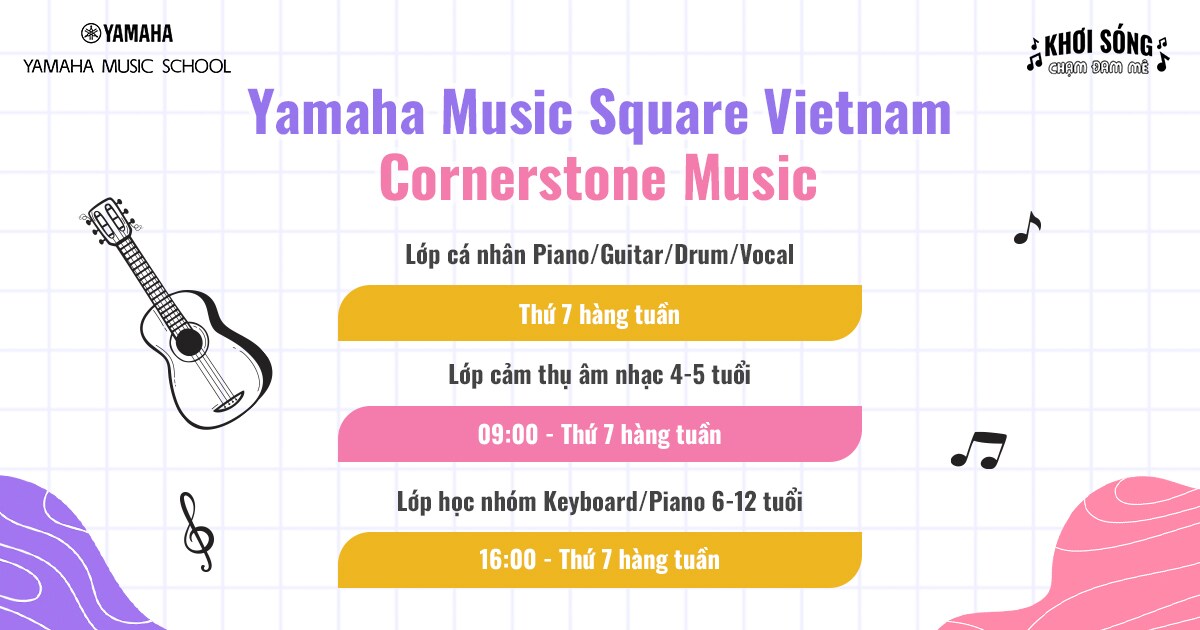 YAMAHA
YAMAHA MUSIC SCHOOL

KHƠI SÓNG
CHẠM ĐAM MÊ

Yamaha Music Square Vietnam
Cornerstone Music

Lớp cá nhân Piano/Guitar/Drum/Vocal

Thứ 7 hàng tuần

Lớp cảm thụ âm nhạc 4-5 tuổi

09:00 - Thứ 7 hàng tuần

Lớp học nhóm Keyboard/Piano 6-12 tuổi

16:00 - Thứ 7 hàng tuần